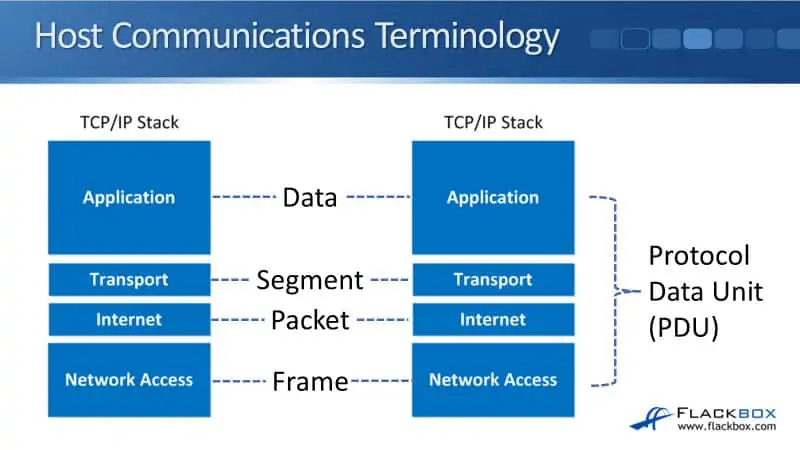 Host Communications Terminology

TCP/IP Stack

Application

Transport

Internet

Network Access

Data

Segment

Packet

Frame

TCP/IP Stack

Application

Transport

Internet

Network Access

Protocol Data Unit (PDU)

FLACKBOX
www.flackbox.com